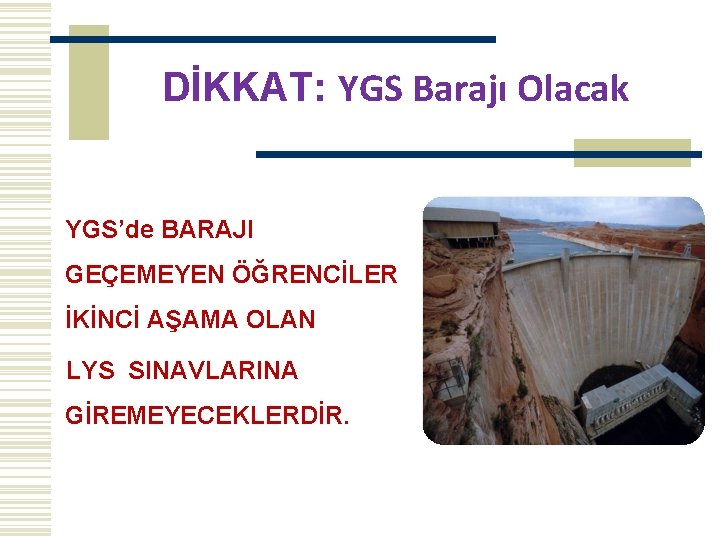 DİKKAT: YGS Barajı Olacak

YGS'de BARAJI GEÇEMEYEN ÖĞRENCİLER İKİNCİ AŞAMA OLAN LYS SINAVLARINA GİREMEYECEKLERDİR.